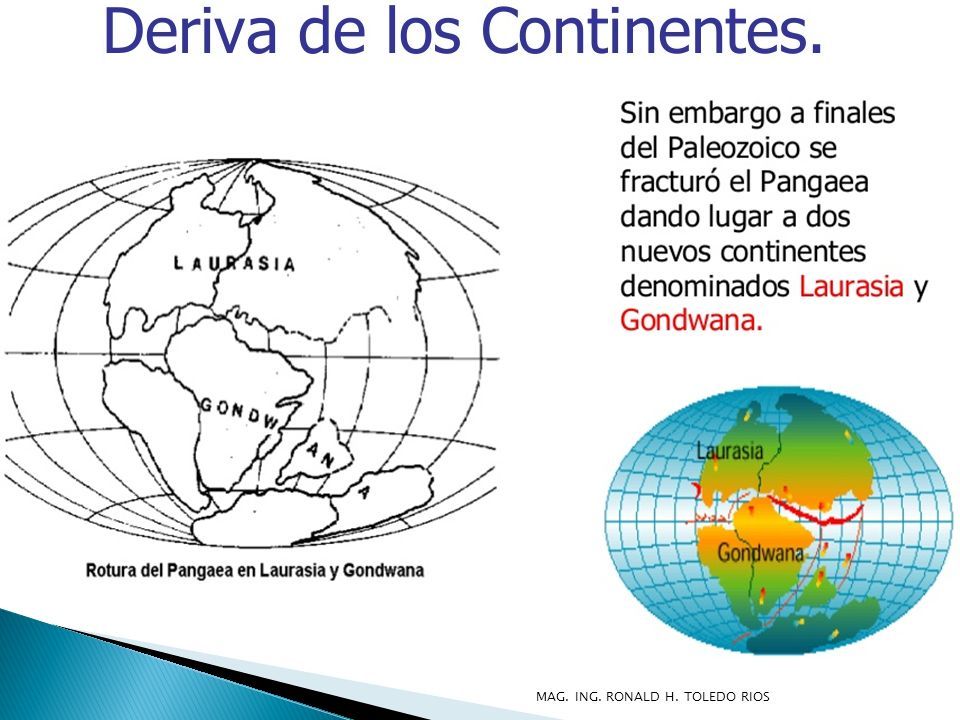 Deriva de los Continentes.

LAURASIA

GONDWANA

Rotura del Pangaea en Laurasia y Gondwana

Sin embargo a finales del Paleozoico se fracturó el Pangaea dando lugar a dos nuevos continentes denominados Laurasia y Gondwana.

Laurasia

Gondwana

MAG. ING. RONALD H. TOLEDO RIOS